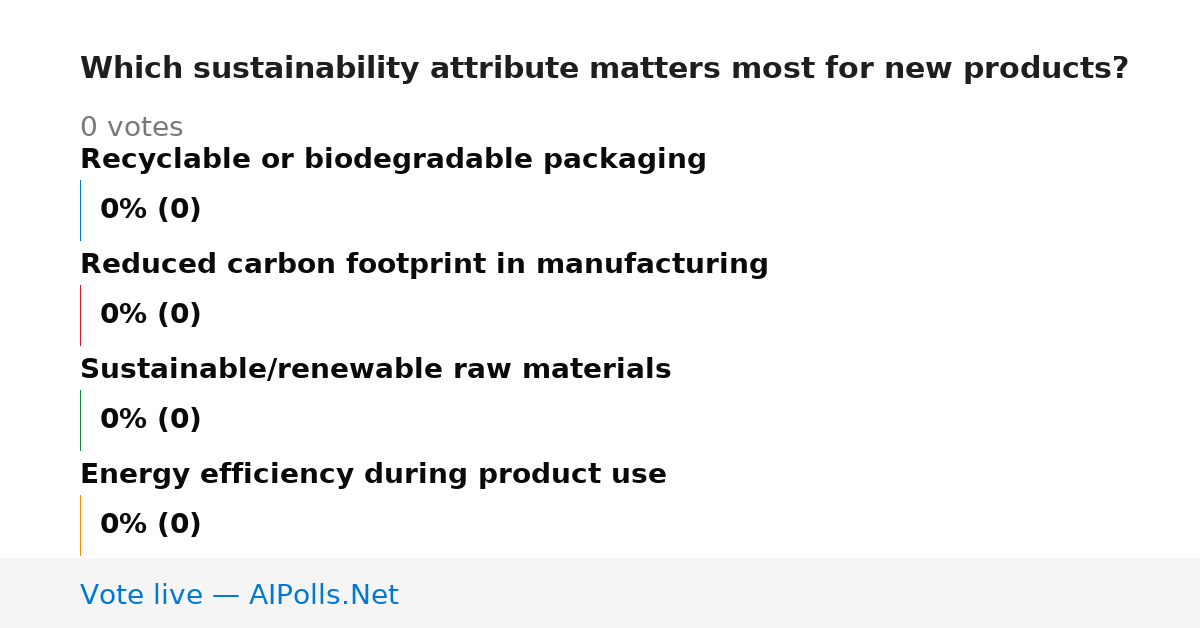 Which sustainability attribute matters most for new products?

0 votes

Recyclable or biodegradable packaging

0% (0)

Reduced carbon footprint in manufacturing

0% (0)

Sustainable/renewable raw materials

0% (0)

Energy efficiency during product use

0% (0)

Vote live — AIPolls.Net